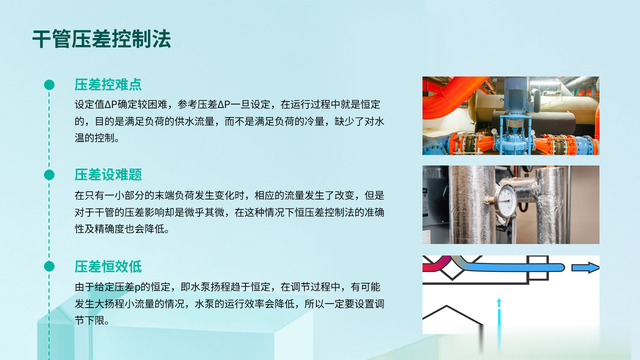 干管压差控制法

压差控难点

设定值ΔP确定较困难，参考压差ΔP一旦设定，在运行过程中就是恒定的，目的是满足负荷的供水流量，而不是满足负荷的冷量，缺少了对水温的控制。

压差设难题

在只有一小部分的末端负荷发生变化时，相应的流量发生了改变，但是对于干管的压差影响却是微乎其微，在这种情况下恒压差控制法的准确性及精确度也会降低。

压差恒效低

由于给定压差p的恒定，即水泵扬程趋于恒定，在调节过程中，有可能发生大扬程小流量的情况，水泵的运行效率会降低，所以一定要设置调节下限。